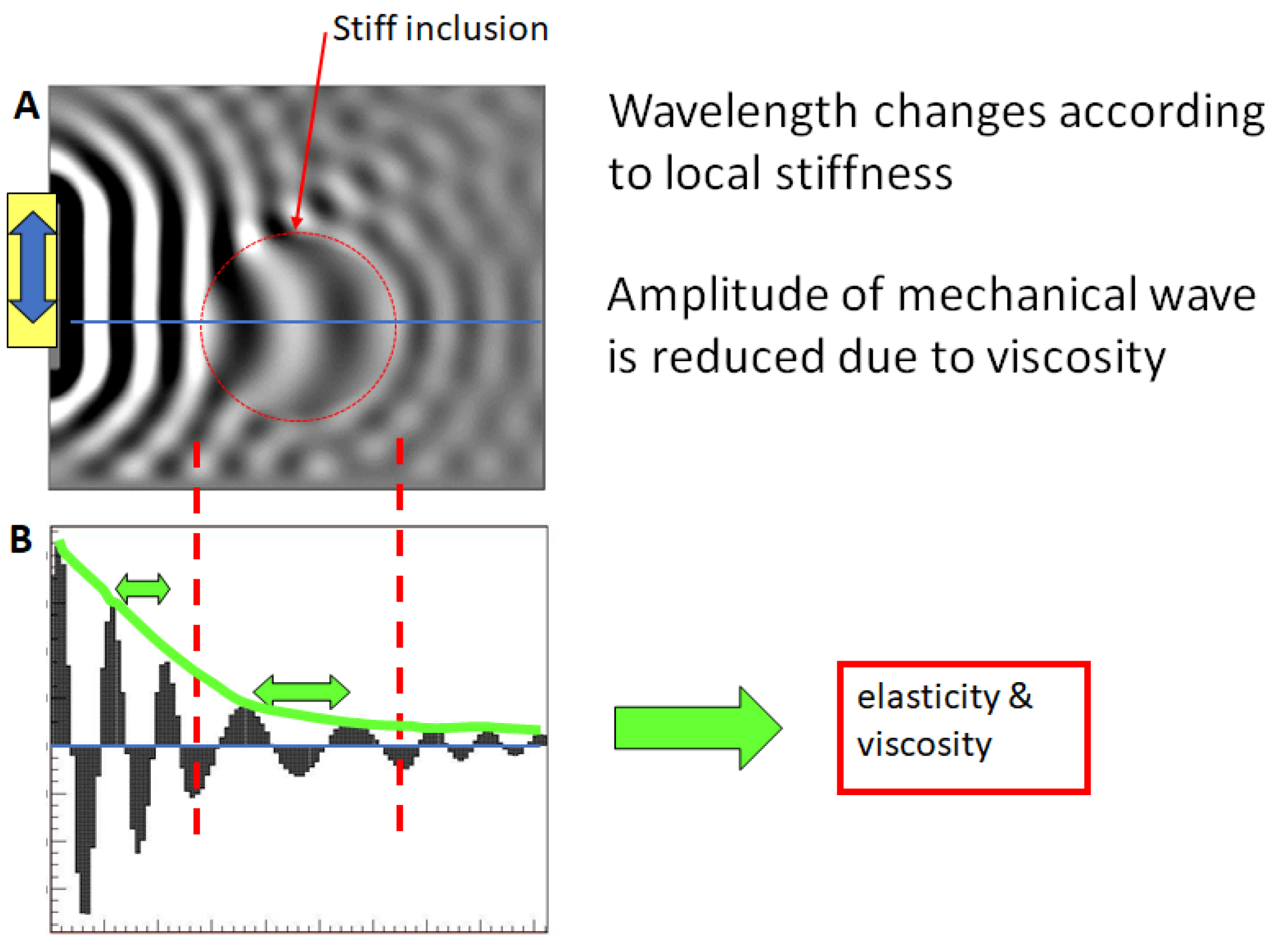 Stiff inclusion

A

Wavelength changes according to local stiffness

Amplitude of mechanical wave is reduced due to viscosity

B

elasticity & viscosity